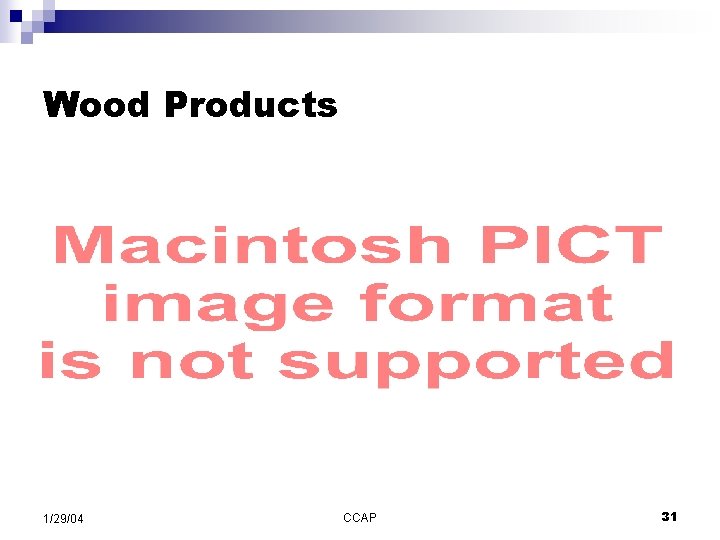 Wood Products

Macintosh PICT image format is not supported

1/29/04

CCAP

31